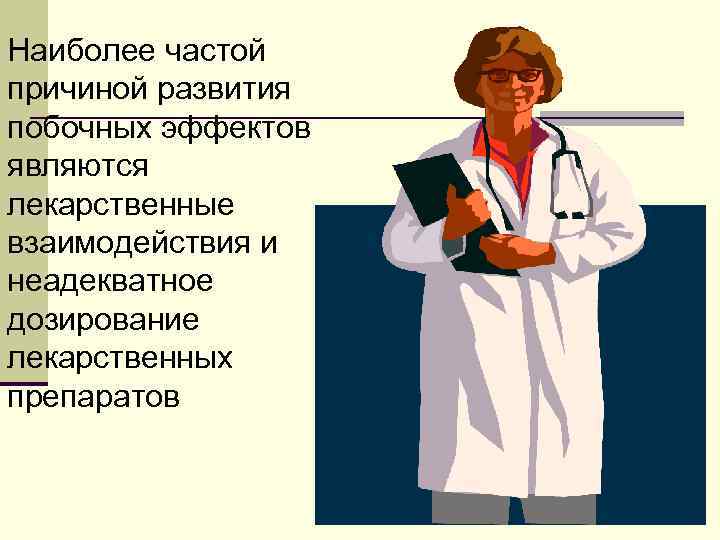 Наиболее частой причиной развития побочных эффектов являются лекарственные взаимодействия и неадекватное дозирование лекарственных препаратов